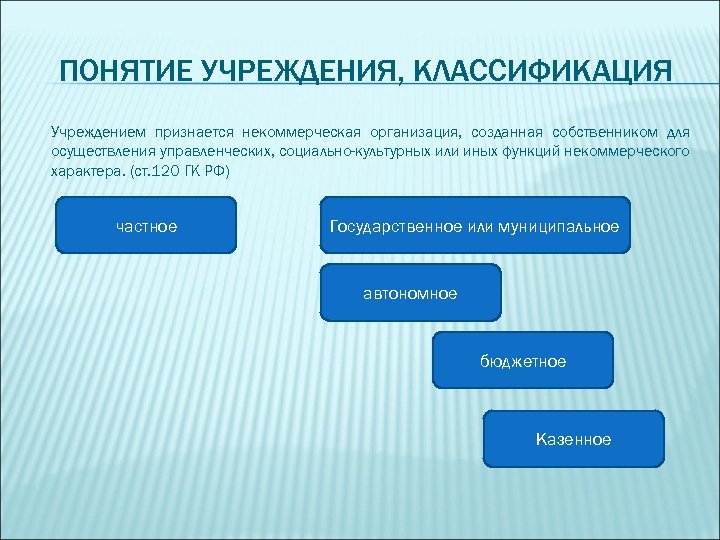 ПОНЯТИЕ УЧРЕЖДЕНИЯ, КЛАССИФИКАЦИЯ

Учреждением признается некоммерческая организация, созданная собственником для осуществления управленческих, социально-культурных или иных функций некоммерческого характера. (ст.120 ГК РФ)

частное

Государственное или муниципальное

автономное

бюджетное

Казенное